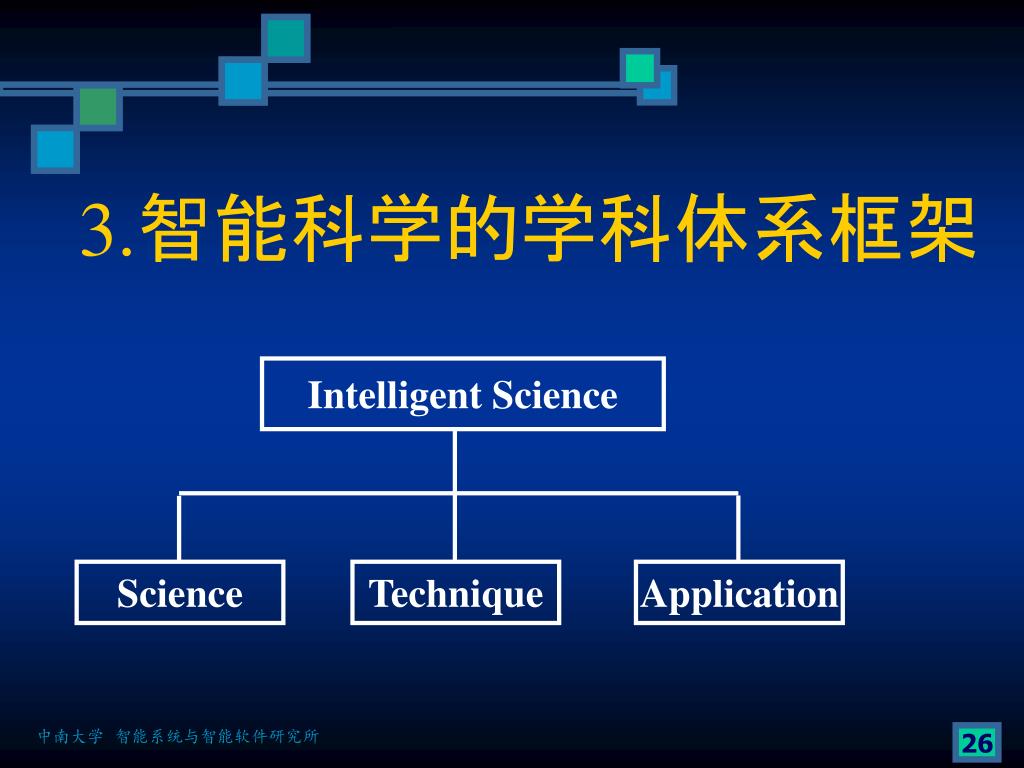 3.智能科学的学科体系框架

Intelligent Science

Science

Technique

Application

中南大学 智能系统与智能软件研究所

26